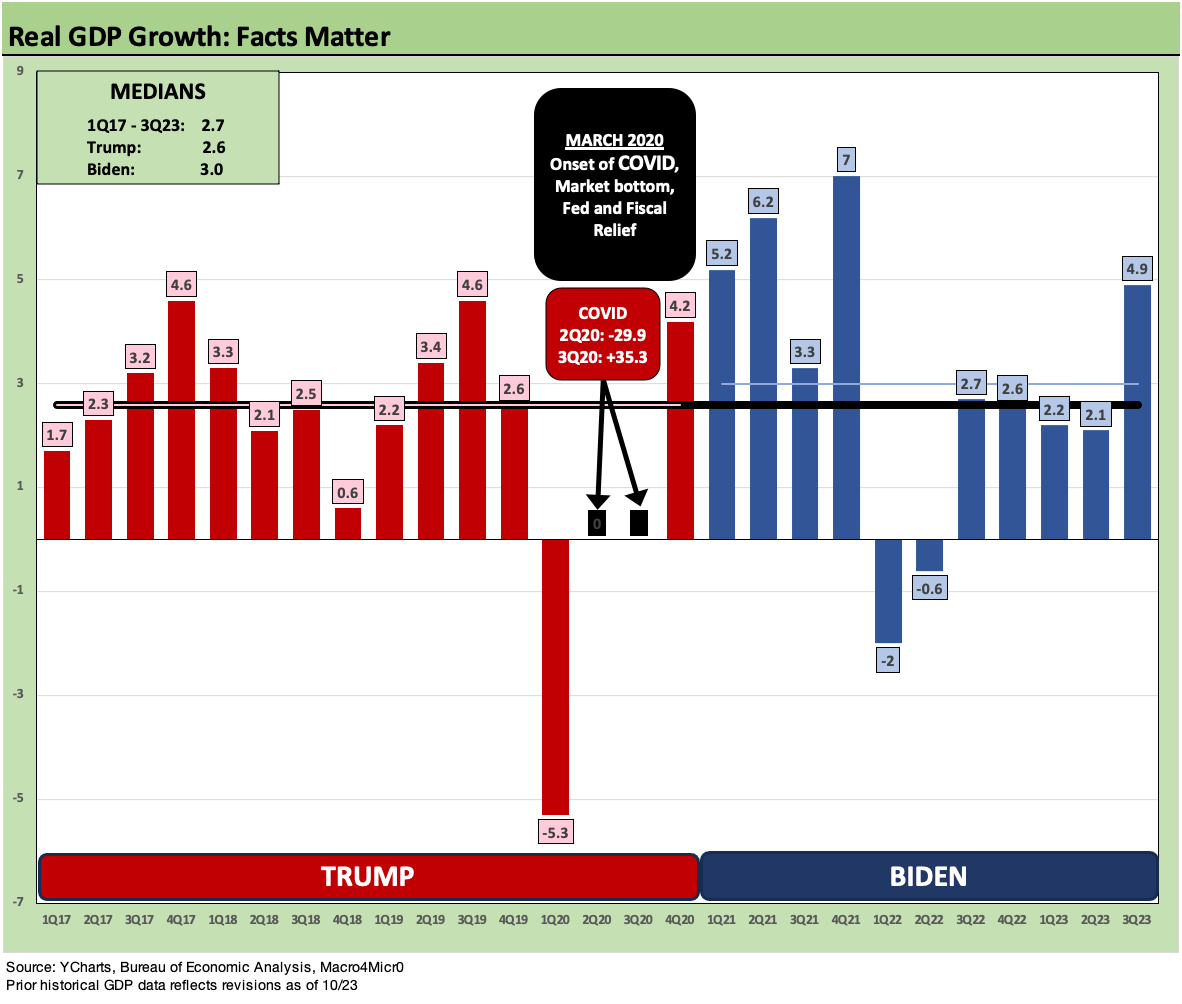 Real GDP Growth: Facts Matter

MEDIANS
1Q17 - 3Q23: 2.7
Trump: 2.6
Biden: 3.0

MARCH 2020
Onset of COVID, Market bottom, Fed and Fiscal Relief

COVID
2Q20: -29.9
3Q20: +35.3

9
7
5
3
1
-1
-3
-5
-7

1.7
2.3
3.2
4.6
3.3
2.1
2.5
0.6
2.2
3.4
4.6
2.6
-5.3
0
4.2
5.2
6.2
3.3
7
-2
-0.6
2.7
2.6
2.2
2.1
4.9

TRUMP
BIDEN

1Q17 2Q17 3Q17 4Q17 1Q18 2Q18 3Q18 4Q18 1Q19 2Q19 3Q19 4Q19 1Q20 2Q20 3Q20 4Q20 1Q21 2Q21 3Q21 4Q21 1Q22 2Q22 3Q22 4Q22 1Q23 2Q23 3Q23

Source: YCharts, Bureau of Economic Analysis, Macro4Micr0
Prior historical GDP data reflects revisions as of 10/23